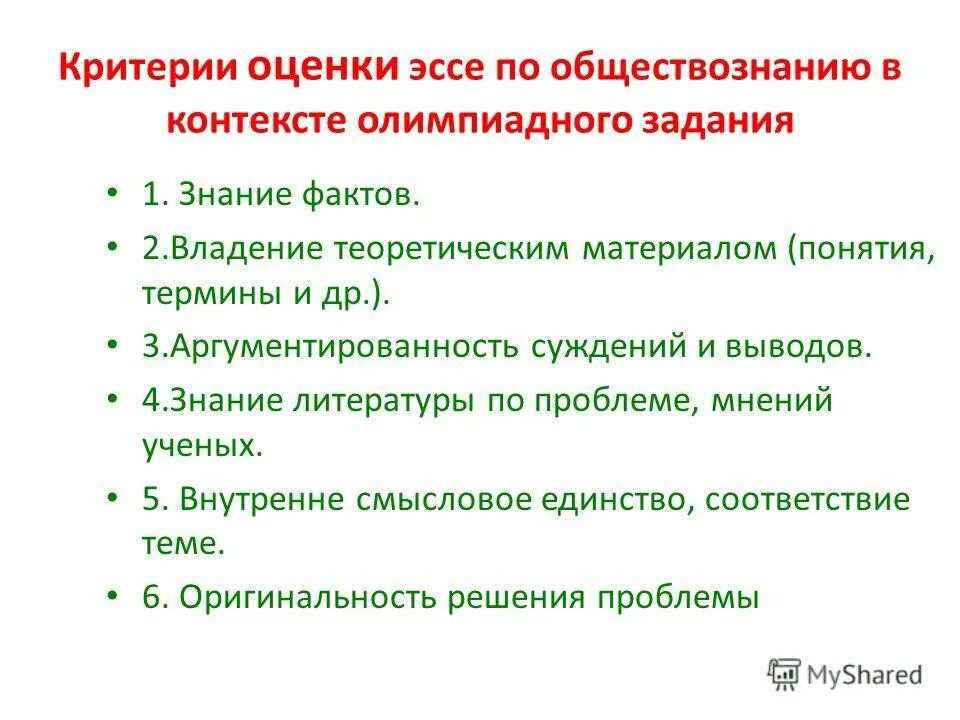 Критерии оценки эссе по обществознанию в контексте олимпиадного задания

• 1. Знание фактов.
• 2.Владение теоретическим материалом (понятия, термины и др.).
• 3.Аргументированность суждений и выводов.
• 4.Знание литературы по проблеме, мнений ученых.
• 5. Внутренне смысловое единство, соответствие теме.
• 6. Оригинальность решения проблемы

MyShared